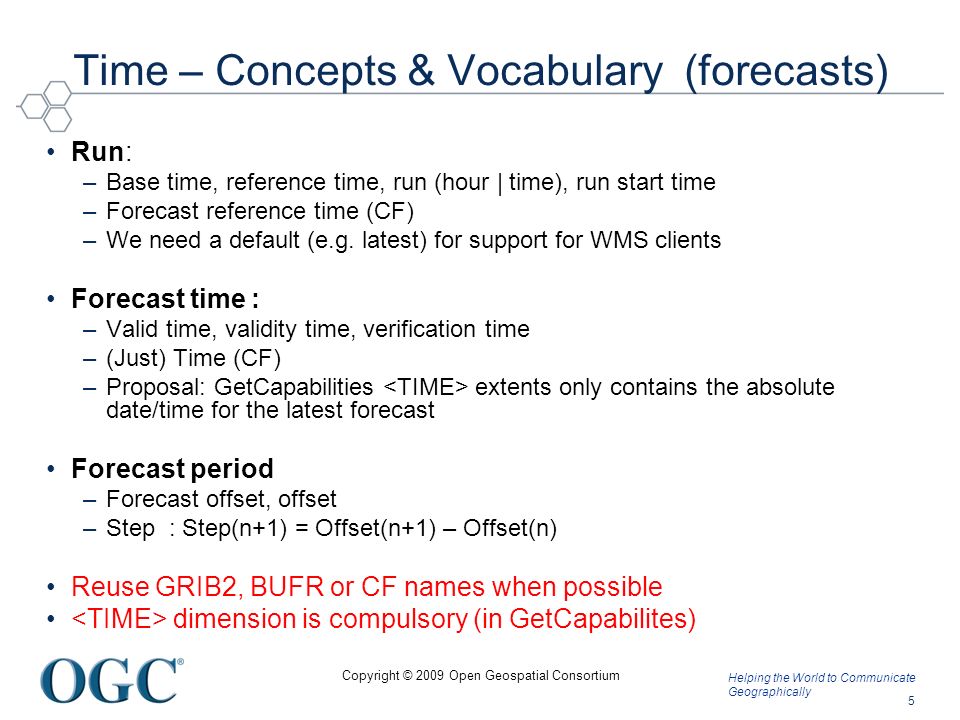 Time – Concepts & Vocabulary (forecasts)

• Run:
– Base time, reference time, run (hour | time), run start time
– Forecast reference time (CF)
– We need a default (e.g. latest) for support for WMS clients

• Forecast time :
– Valid time, validity time, verification time
– (Just) Time (CF)
– Proposal: GetCapabilities <TIME> extents only contains the absolute date/time for the latest forecast

• Forecast period
– Forecast offset, offset
– Step : Step(n+1) = Offset(n+1) – Offset(n)

• Reuse GRIB2, BUFR or CF names when possible
• <TIME> dimension is compulsory (in GetCapabilites)

OGC®

Copyright © 2009 Open Geospatial Consortium

Helping the World to Communicate Geographically

5